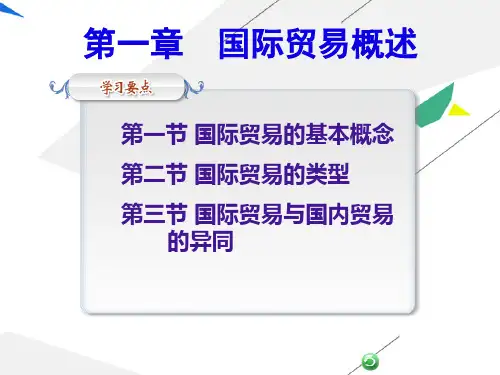 第一章　国际贸易概述

学习要点

第一节 国际贸易的基本概念

第二节 国际贸易的类型

第三节 国际贸易与国内贸易的异同